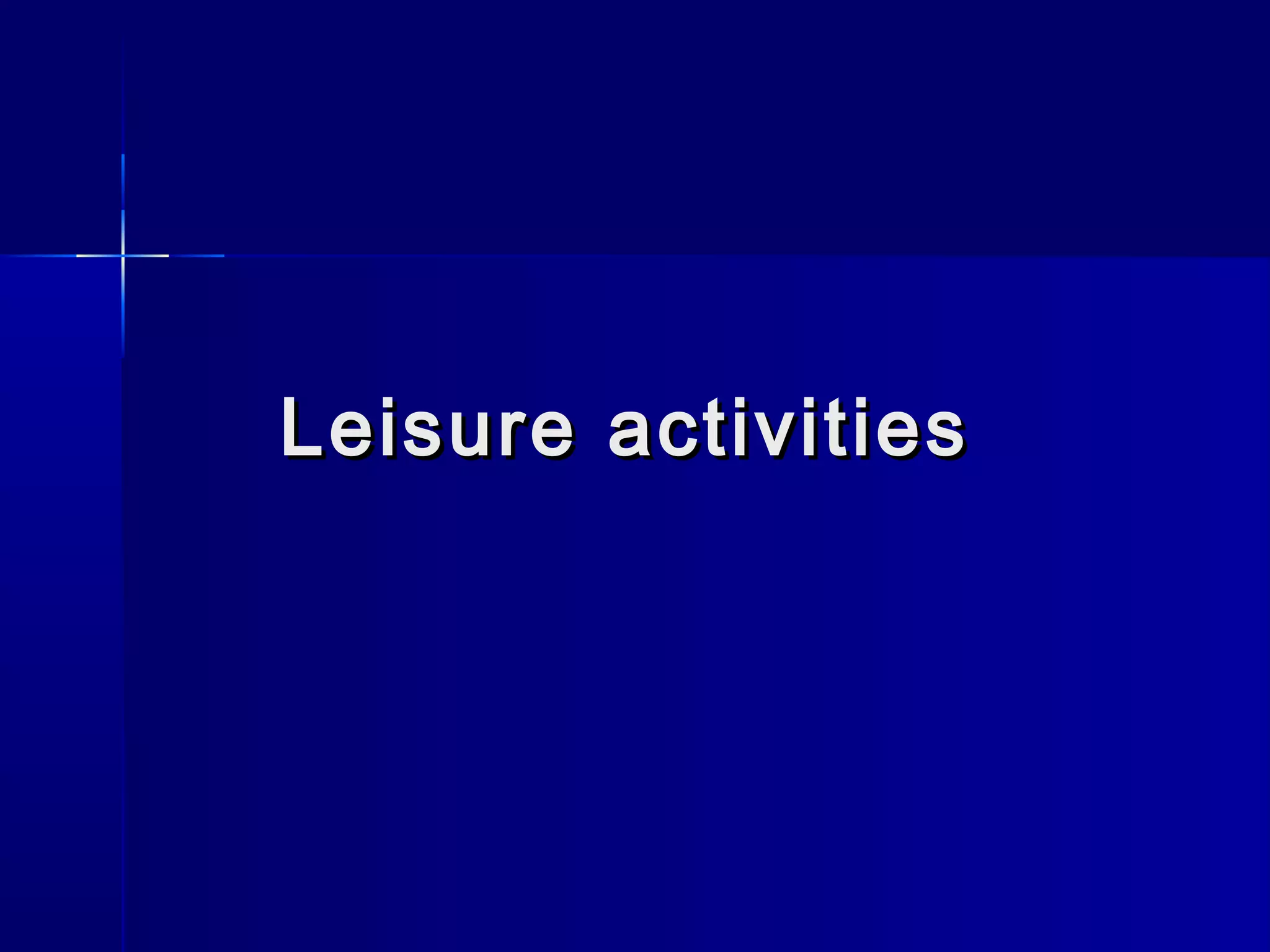 Leisure activities